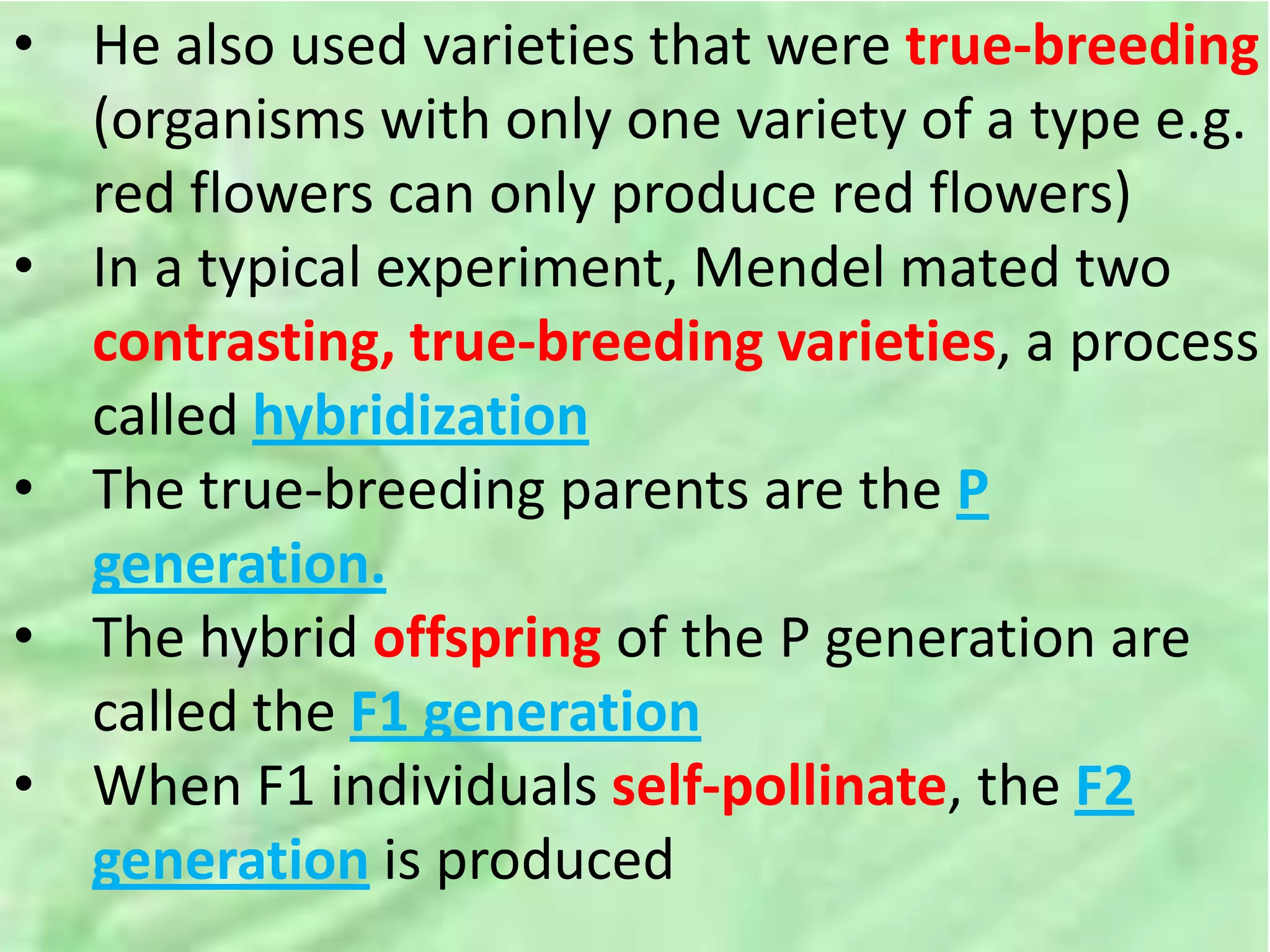 • He also used varieties that were true-breeding (organisms with only one variety of a type e.g. red flowers can only produce red flowers)

• In a typical experiment, Mendel mated two contrasting, true-breeding varieties, a process called hybridization

• The true-breeding parents are the P generation.

• The hybrid offspring of the P generation are called the F1 generation

• When F1 individuals self-pollinate, the F2 generation is produced